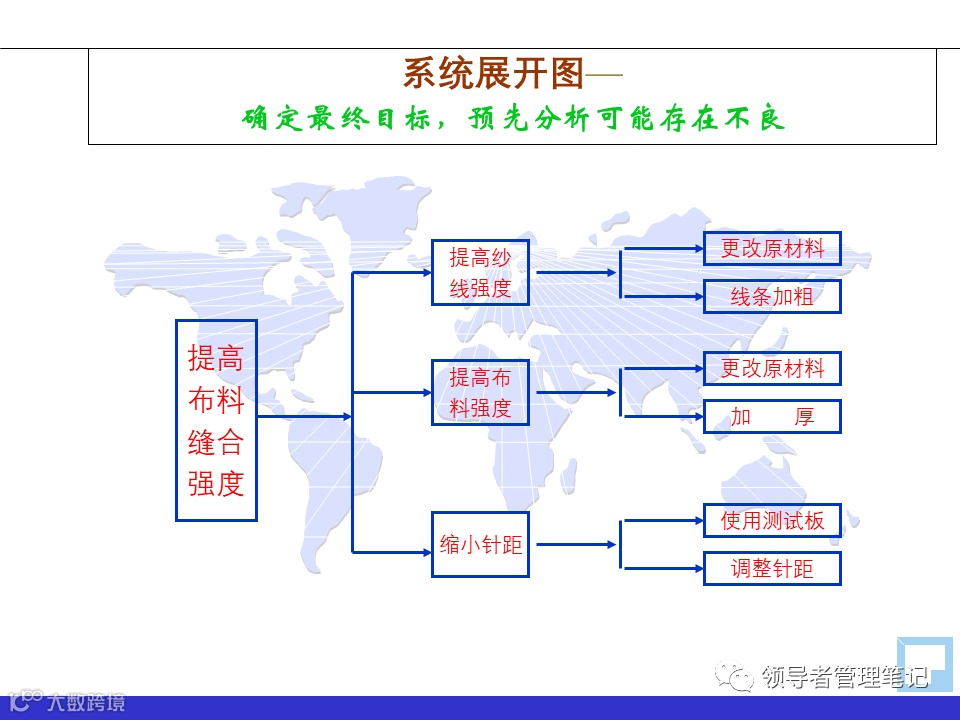 系统展开图—
确定最终目标，预先分析可能存在不良

提高布料缝合强度

提高纱线强度

提高布料强度

缩小针距

更改原材料

线条加粗

更改原材料

加　　厚

使用测试板

调整针距

领导者管理笔记

大数跨境